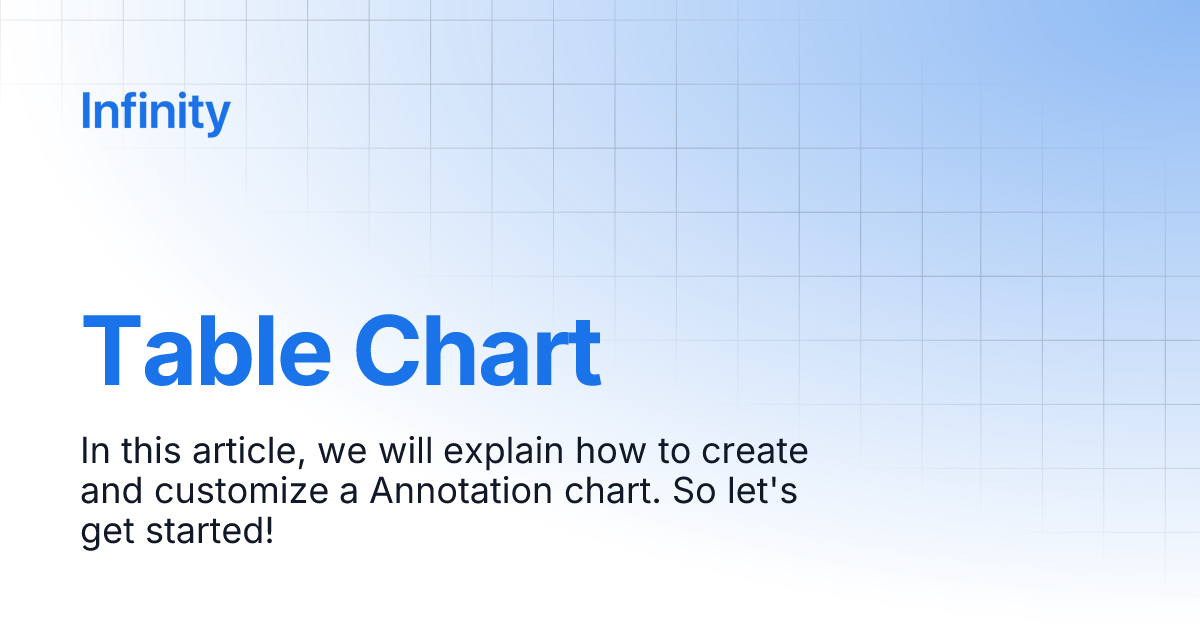 Infinity

Table Chart

In this article, we will explain how to create and customize a Annotation chart. So let's get started!